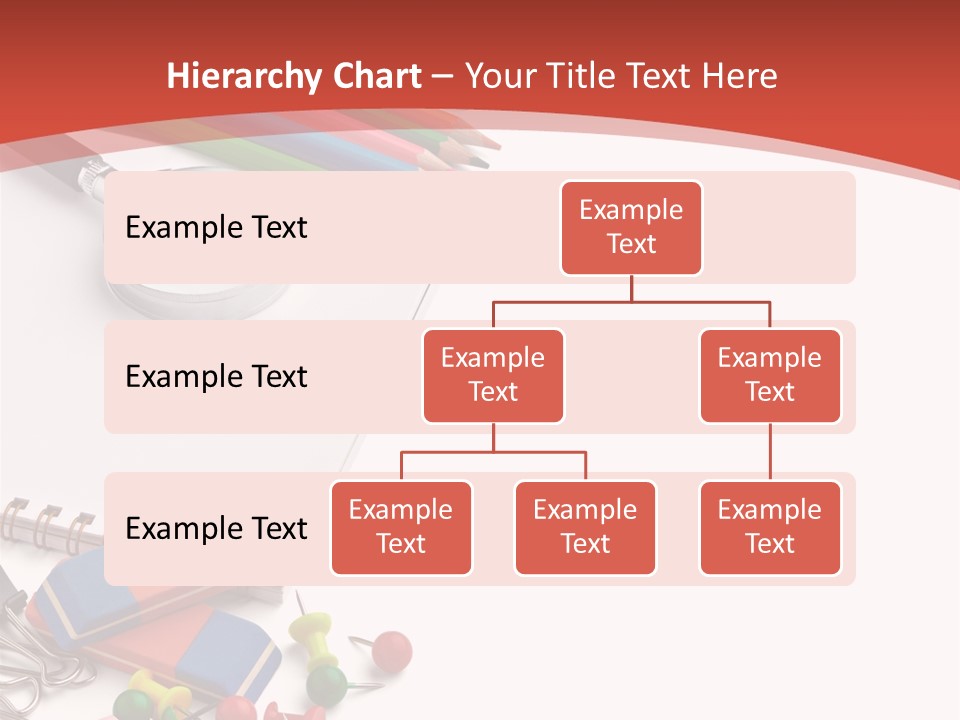 Hierarchy Chart – Your Title Text Here

Example Text

Example Text

Example Text

Example Text

Example Text

Example Text

Example Text

Example Text

Example Text